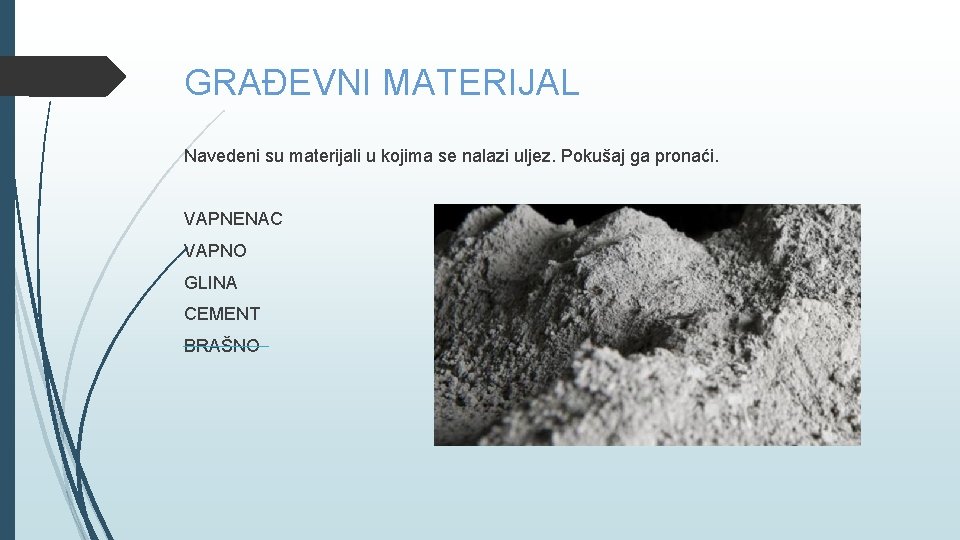 GRAĐEVNI MATERIJAL

Navedeni su materijali u kojima se nalazi uljez. Pokušaj ga pronaći.

VAPNENAC
VAPNO
GLINA
CEMENT
BRAŠNO